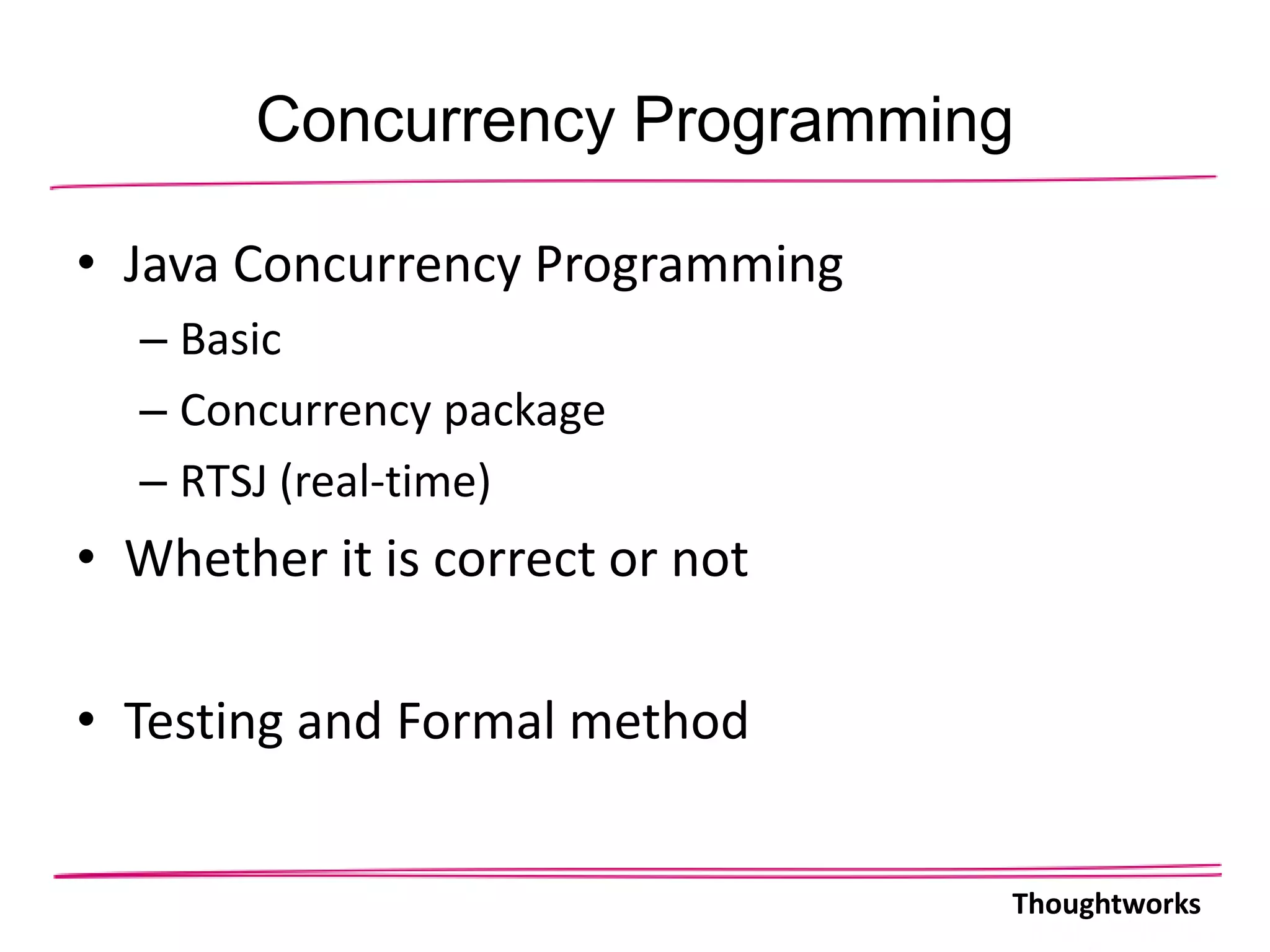 Concurrency Programming

• Java Concurrency Programming
– Basic
– Concurrency package
– RTSJ (real-time)
• Whether it is correct or not

• Testing and Formal method

Thoughtworks